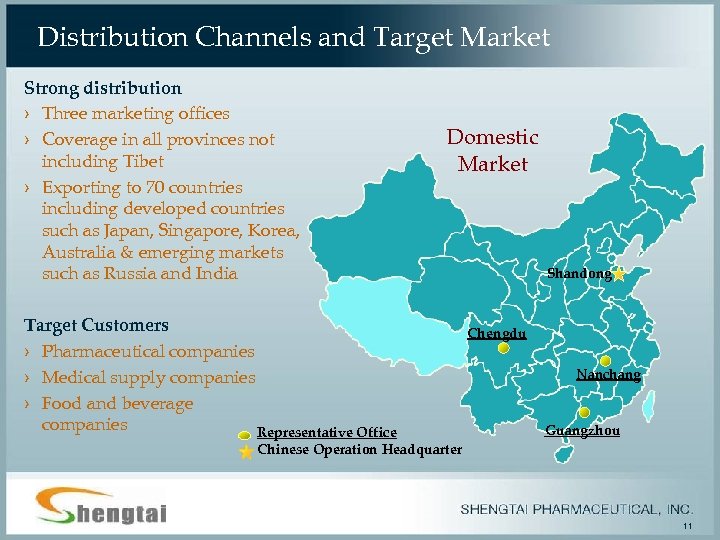 Distribution Channels and Target Market

Strong distribution
› Three marketing offices
› Coverage in all provinces not including Tibet
› Exporting to 70 countries including developed countries such as Japan, Singapore, Korea, Australia & emerging markets such as Russia and India

Target Customers
› Pharmaceutical companies
› Medical supply companies
› Food and beverage companies

Domestic Market

Shandong
Chengdu
Nanchang
Guangzhou

Representative Office
Chinese Operation Headquarter

Shengtai

SHENGTAI PHARMACEUTICAL, INC.

11